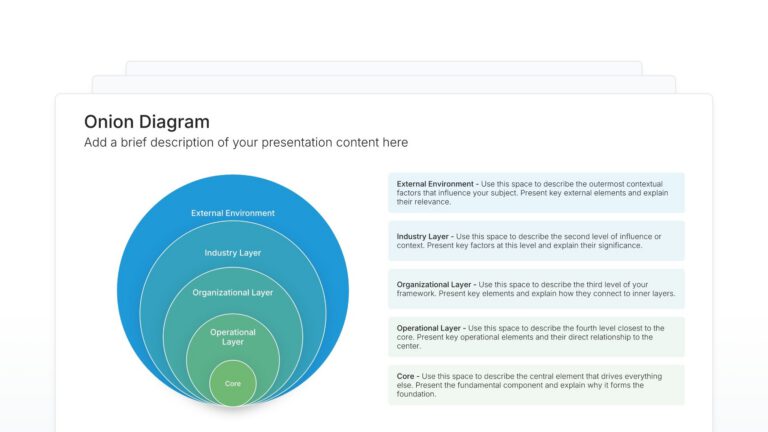 Onion Diagram
Add a brief description of your presentation content here

External Environment
Industry Layer
Organizational Layer
Operational Layer
Core

External Environment - Use this space to describe the outermost contextual factors that influence your subject. Present key external elements and explain their relevance.

Industry Layer - Use this space to describe the second level of influence or context. Present key factors at this level and explain their significance.

Organizational Layer - Use this space to describe the third level of your framework. Present key elements and explain how they connect to inner layers.

Operational Layer - Use this space to describe the fourth level closest to the core. Present key operational elements and their direct relationship to the center.

Core - Use this space to describe the central element that drives everything else. Present the fundamental component and explain why it forms the foundation.